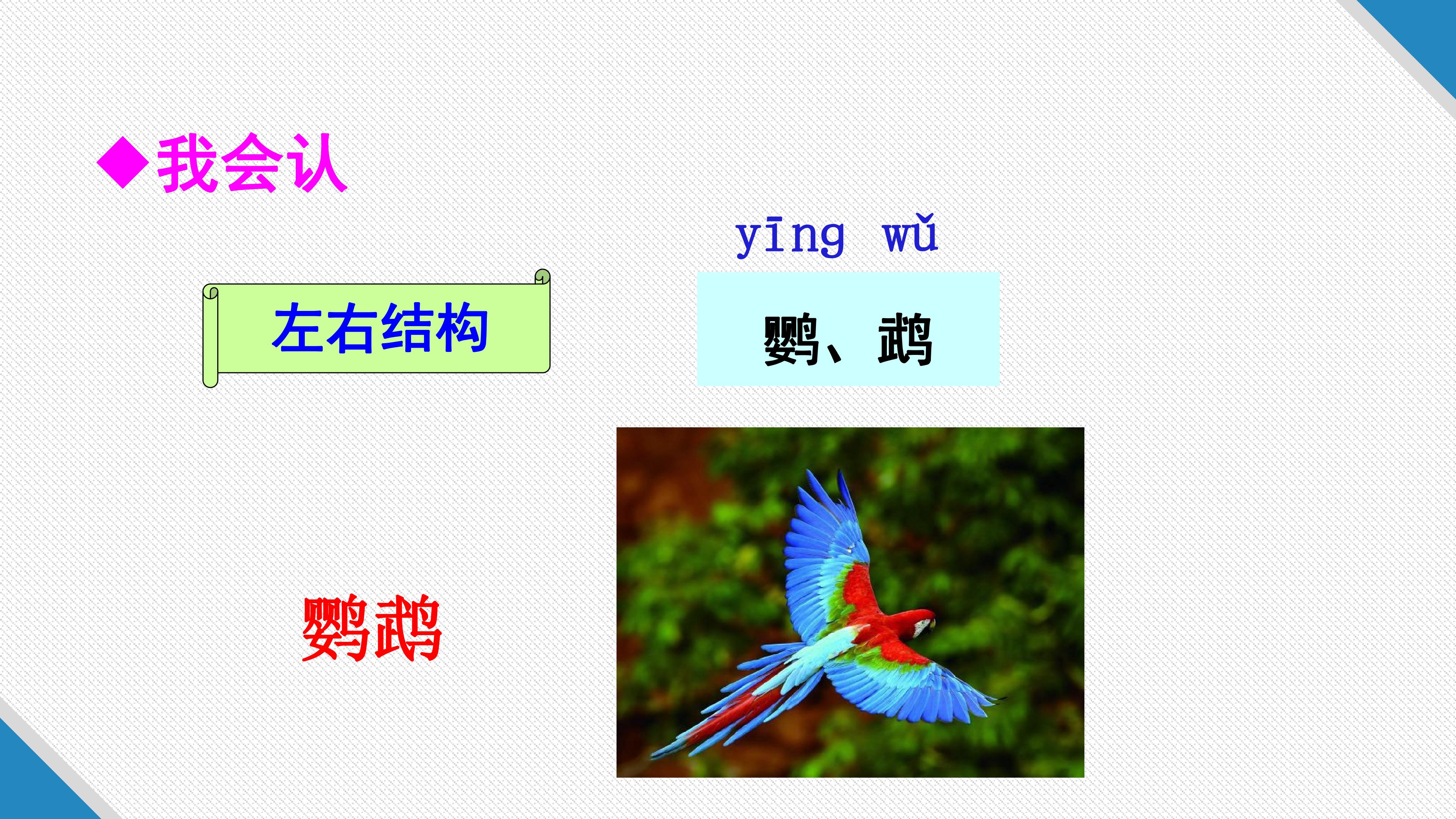 ◆我会认

yīng wǔ

左右结构

鹦、鹉

鹦鹉